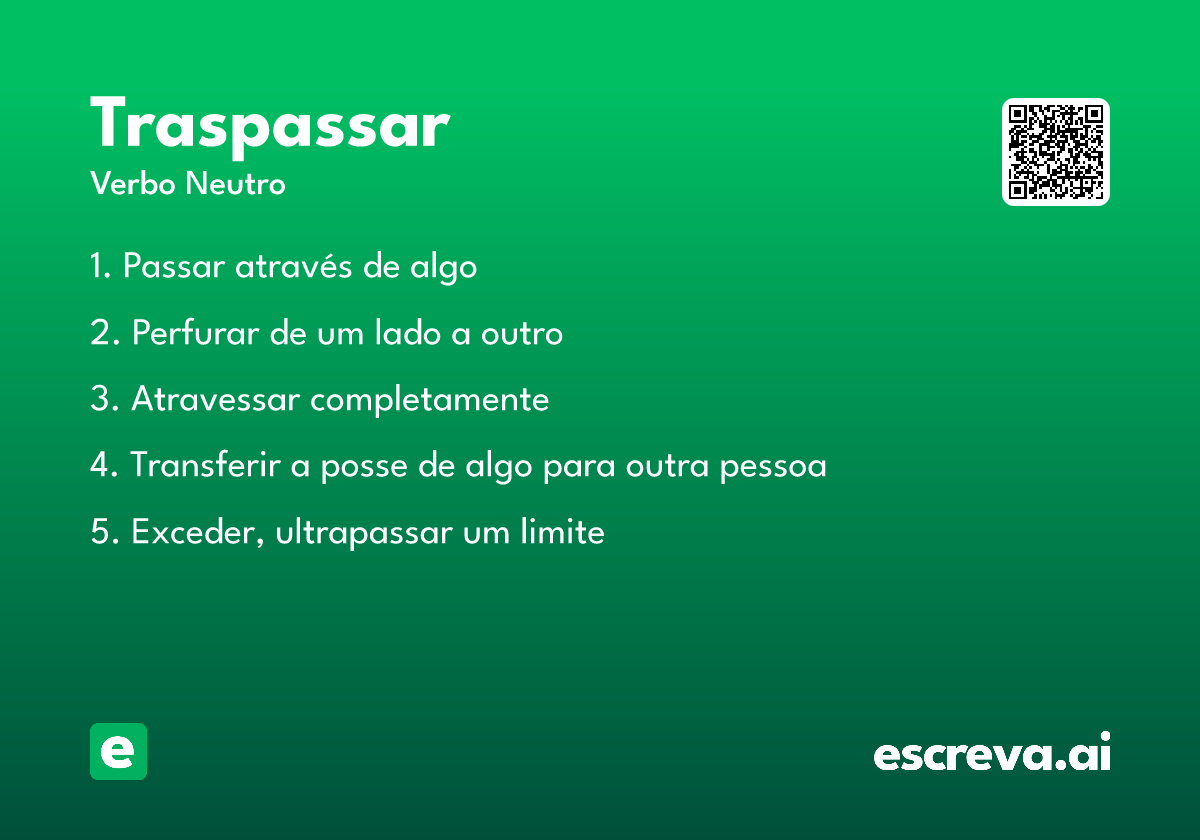 Traspassar

Verbo Neutro

1. Passar através de algo

2. Perfurar de um lado a outro

3. Atravessar completamente

4. Transferir a posse de algo para outra pessoa

5. Exceder, ultrapassar um limite

e

escreva.ai